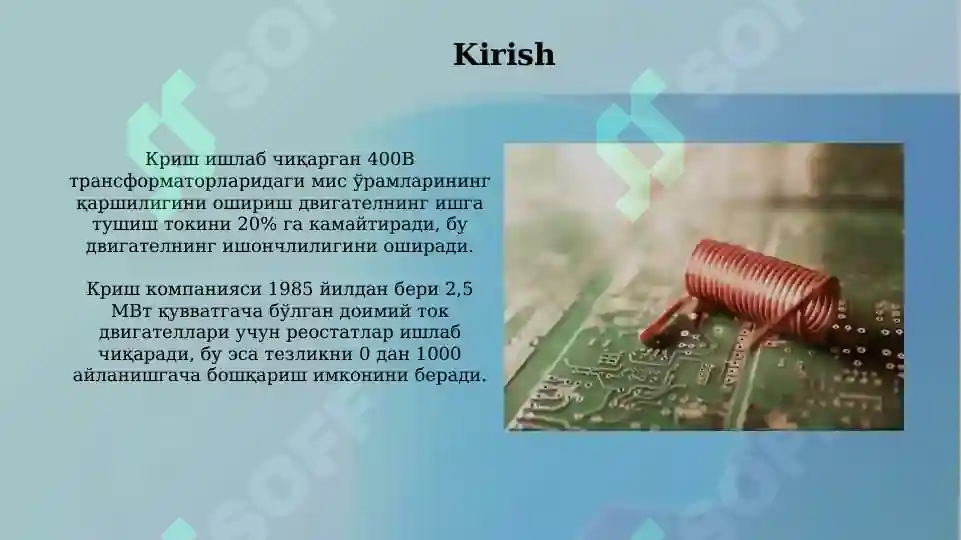 Kirish

Криш ишлаб чиқарган 400В трансформаторларидаги мис ўрамларининг қаршилигини ошириш двигателнинг ишга тушиш токини 20% га камайтиради, бу двигателнинг ишончлилигини оширади.

Криш компанияси 1985 йилдан бери 2,5 МВт қувватгача бўлган доимий ток двигателлари учун реостатлар ишлаб чиқаради, бу эса тезликни 0 дан 1000 айланишгача бошқариш имконини беради.